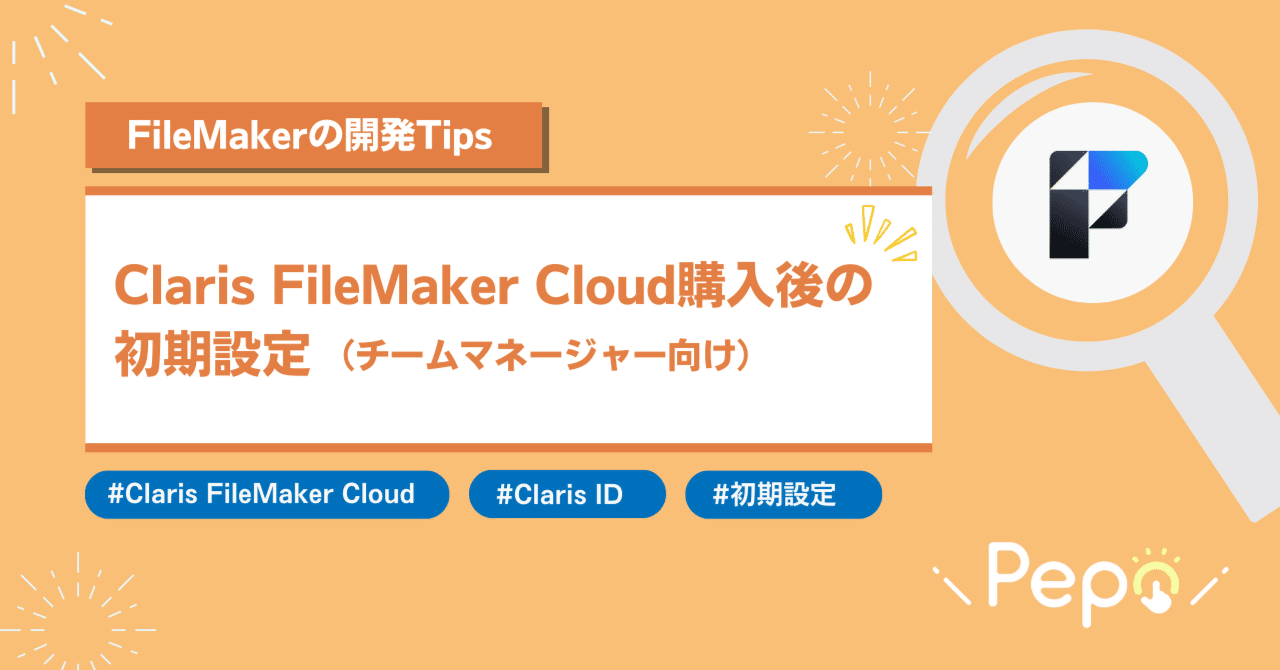 FileMakerの開発Tips

Claris FileMaker Cloud購入後の初期設定（チームマネージャー向け）

#Claris FileMaker Cloud

#Claris ID

#初期設定

Pepo